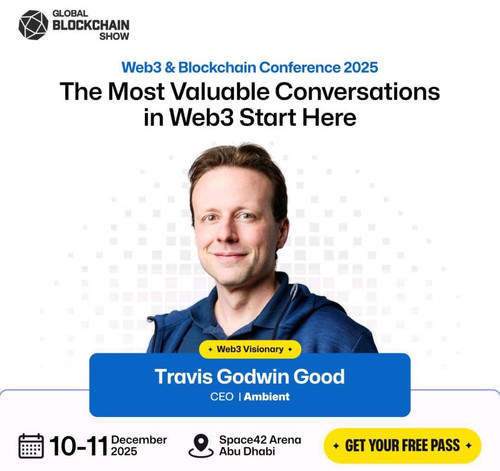 GLOBAL BLOCKCHAIN SHOW

Web3 & Blockchain Conference 2025

The Most Valuable Conversations in Web3 Start Here

+ Web3 Visionary +

Travis Godwin Good

CEO | Ambient

10-11 December 2025

Space42 Arena Abu Dhabi

+ GET YOUR FREE PASS +